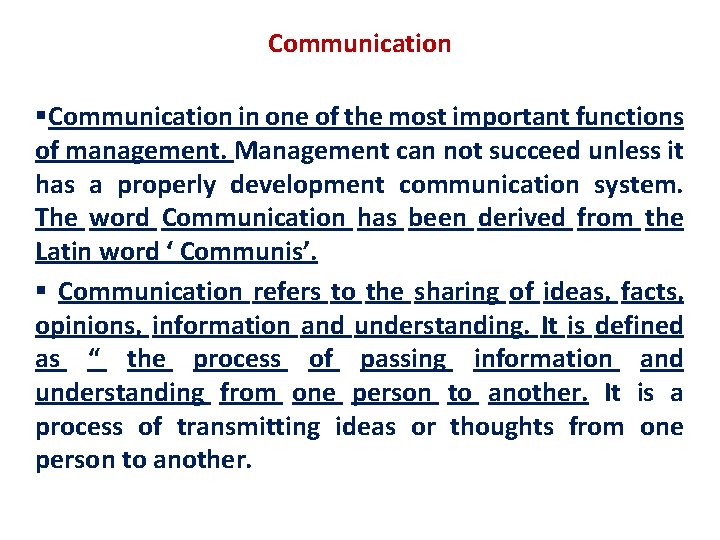 Communication

▪Communication in one of the most important functions of management. Management can not succeed unless it has a properly development communication system. The word Communication has been derived from the Latin word ‘ Communis’.

▪ Communication refers to the sharing of ideas, facts, opinions, information and understanding. It is defined as “ the process of passing information and understanding from one person to another. It is a process of transmitting ideas or thoughts from one person to another.